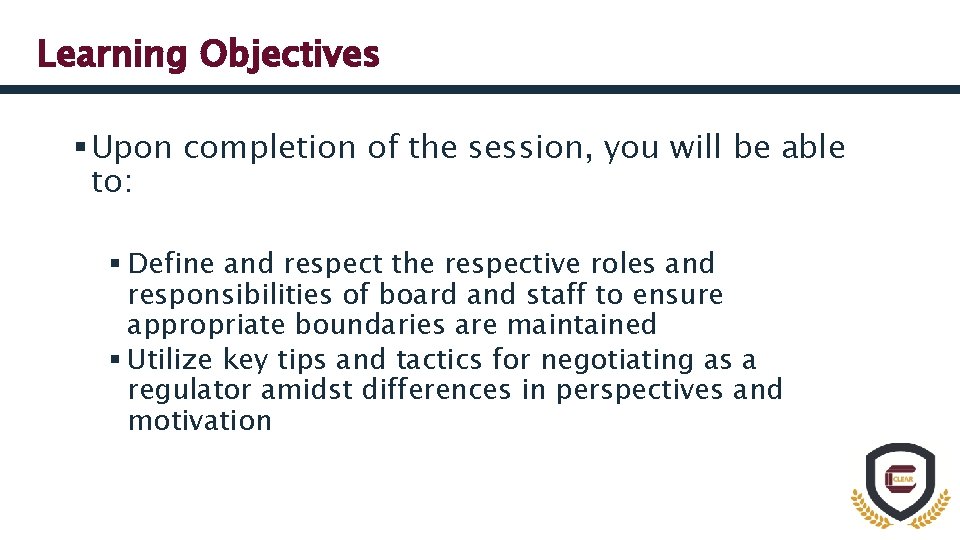 Learning Objectives

▪ Upon completion of the session, you will be able to:

▪ Define and respect the respective roles and responsibilities of board and staff to ensure appropriate boundaries are maintained
▪ Utilize key tips and tactics for negotiating as a regulator amidst differences in perspectives and motivation

CLEAR